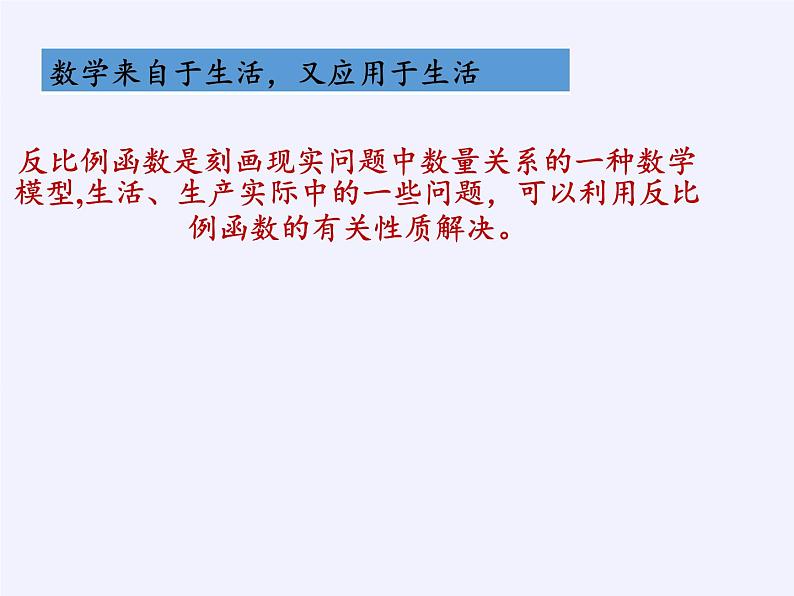 数学来自于生活，又应用于生活

反比例函数是刻画现实问题中数量关系的一种数学模型,生活、生产实际中的一些问题，可以利用反比例函数的有关性质解决。